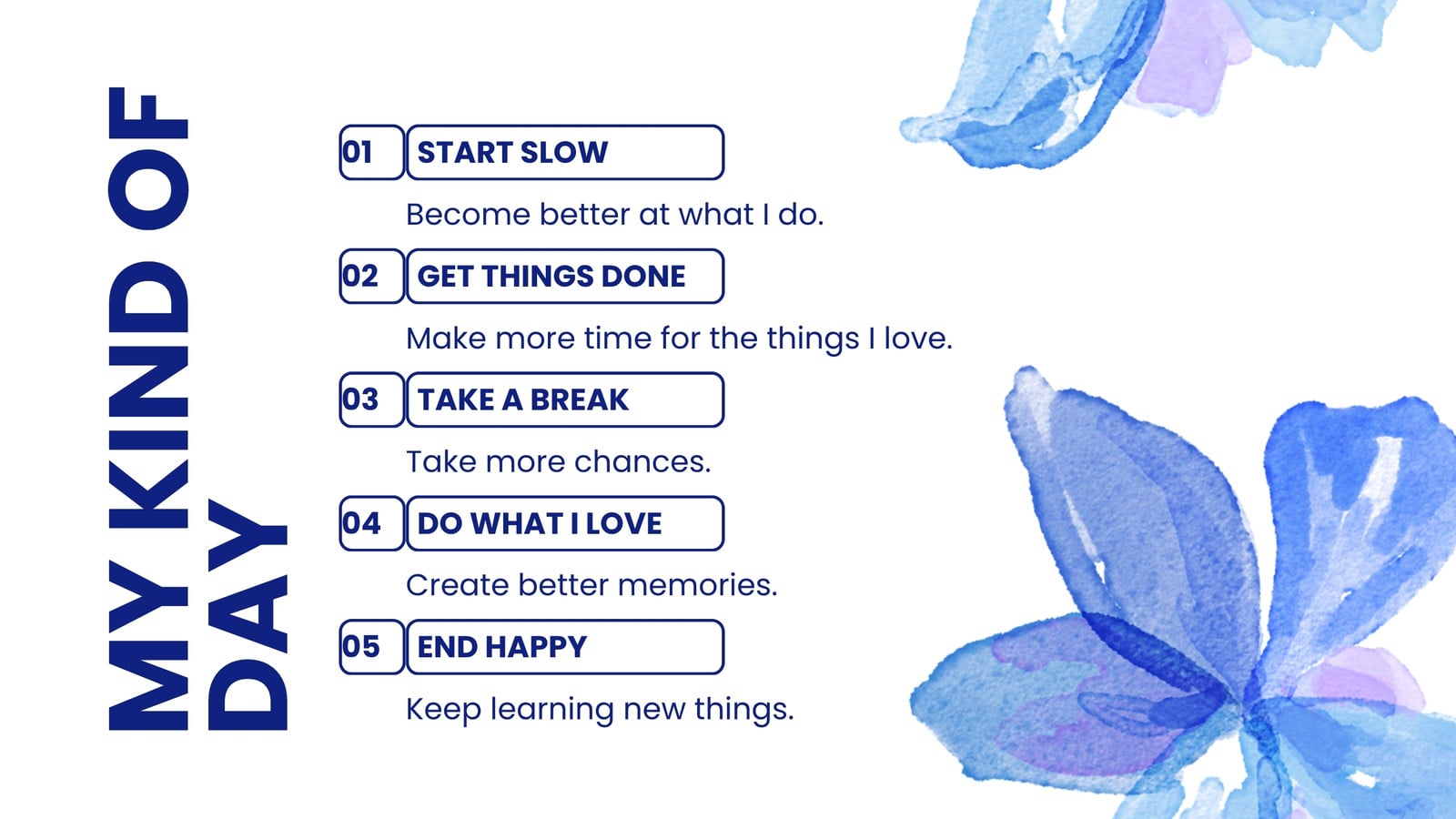 MY KIND OF DAY

01 START SLOW

Become better at what I do.

02 GET THINGS DONE

Make more time for the things I love.

03 TAKE A BREAK

Take more chances.

04 DO WHAT I LOVE

Create better memories.

05 END HAPPY

Keep learning new things.